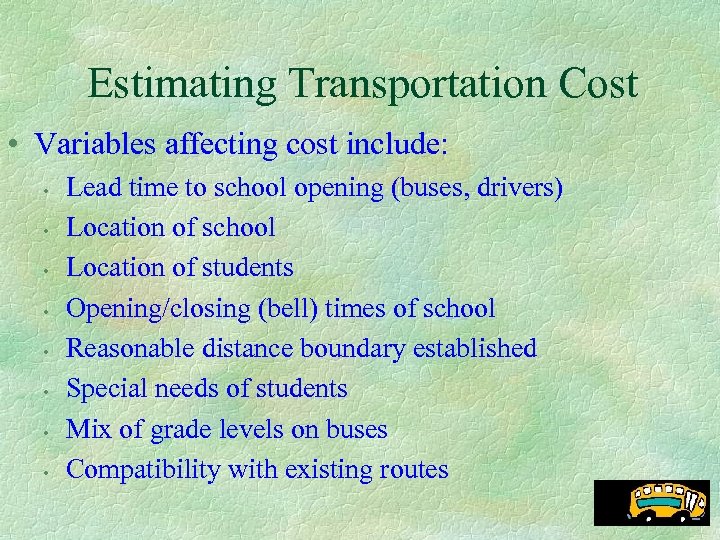 Estimating Transportation Cost

• Variables affecting cost include:
  • Lead time to school opening (buses, drivers)
  • Location of school
  • Location of students
  • Opening/closing (bell) times of school
  • Reasonable distance boundary established
  • Special needs of students
  • Mix of grade levels on buses
  • Compatibility with existing routes